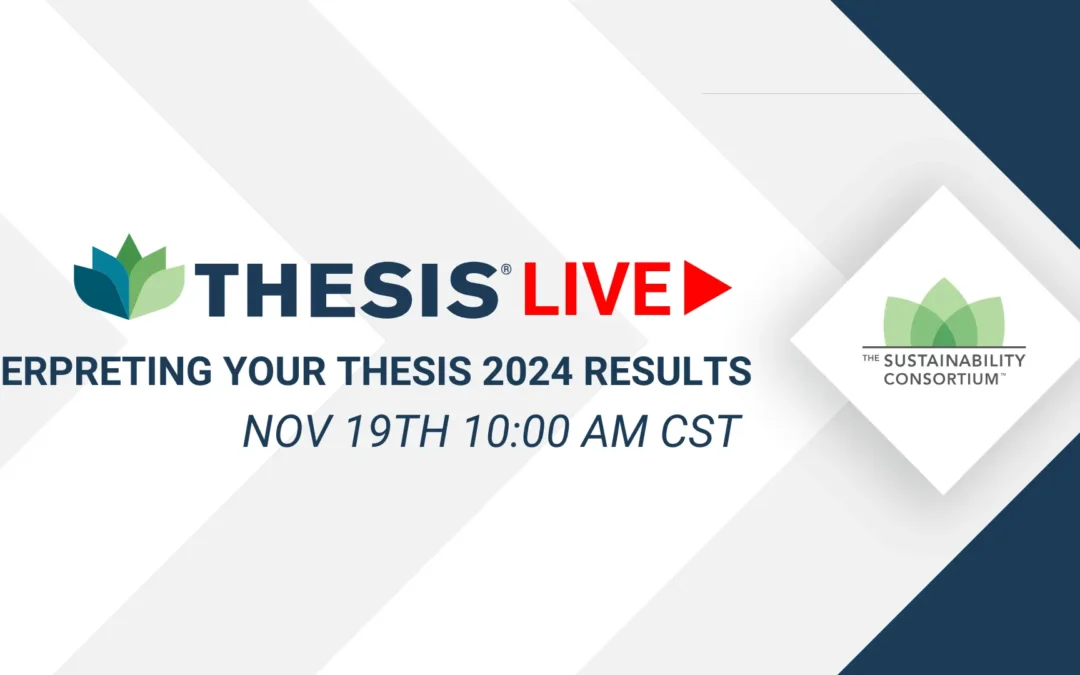 THESIS® LIVE

ERPRETING YOUR THESIS 2024 RESULTS

NOV 19TH 10:00 AM CST

THE SUSTAINABILITY CONSORTIUM™